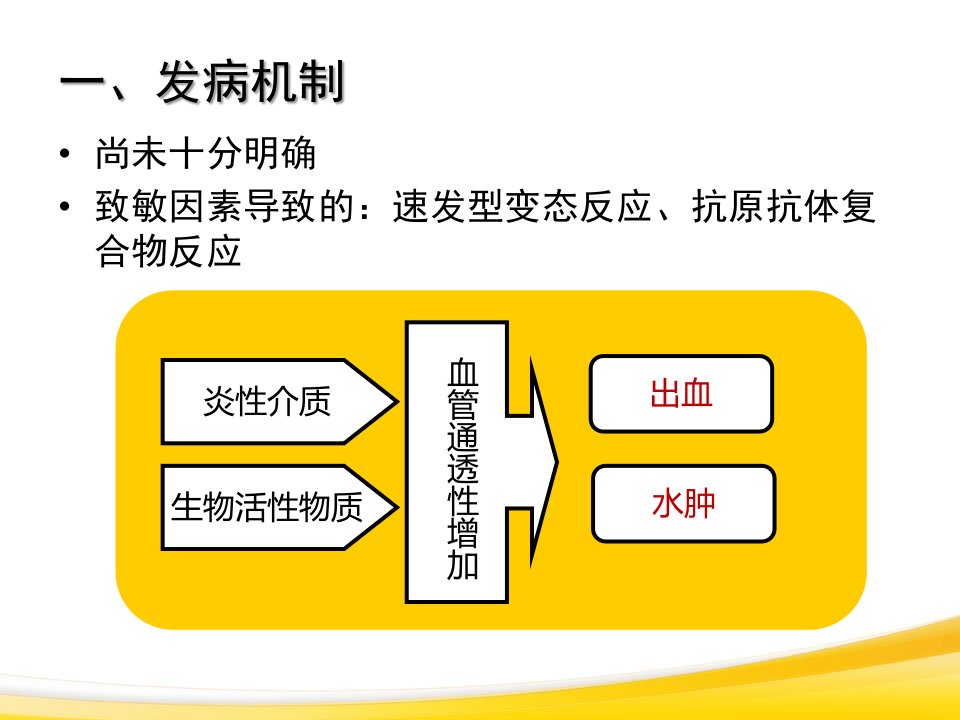 一、发病机制

• 尚未十分明确
• 致敏因素导致的：速发型变态反应、抗原抗体复合物反应

炎性介质

生物活性物质

血管通透性增加

出血

水肿